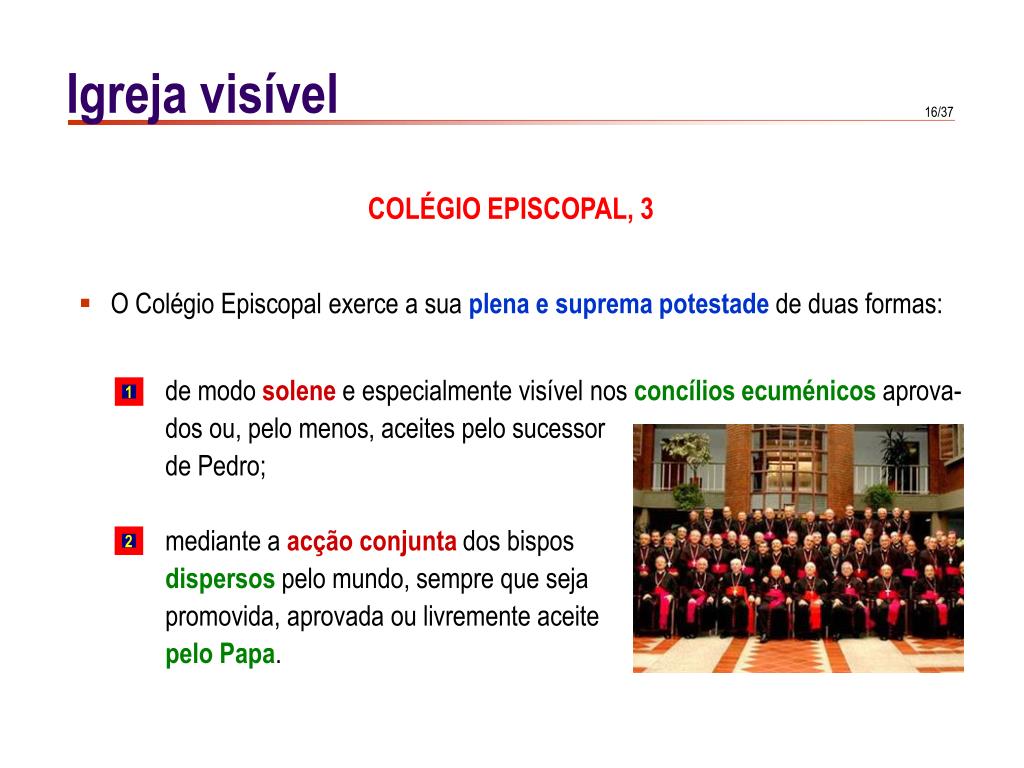 Igreja visível

16/37

COLÉGIO EPISCOPAL, 3

O Colégio Episcopal exerce a sua plena e suprema potestade de duas formas:

1 de modo solene e especialmente visível nos concílios ecuménicos aprovados ou, pelo menos, aceites pelo sucessor de Pedro;

2 mediante a acção conjunta dos bispos dispersos pelo mundo, sempre que seja promovida, aprovada ou livremente aceite pelo Papa.